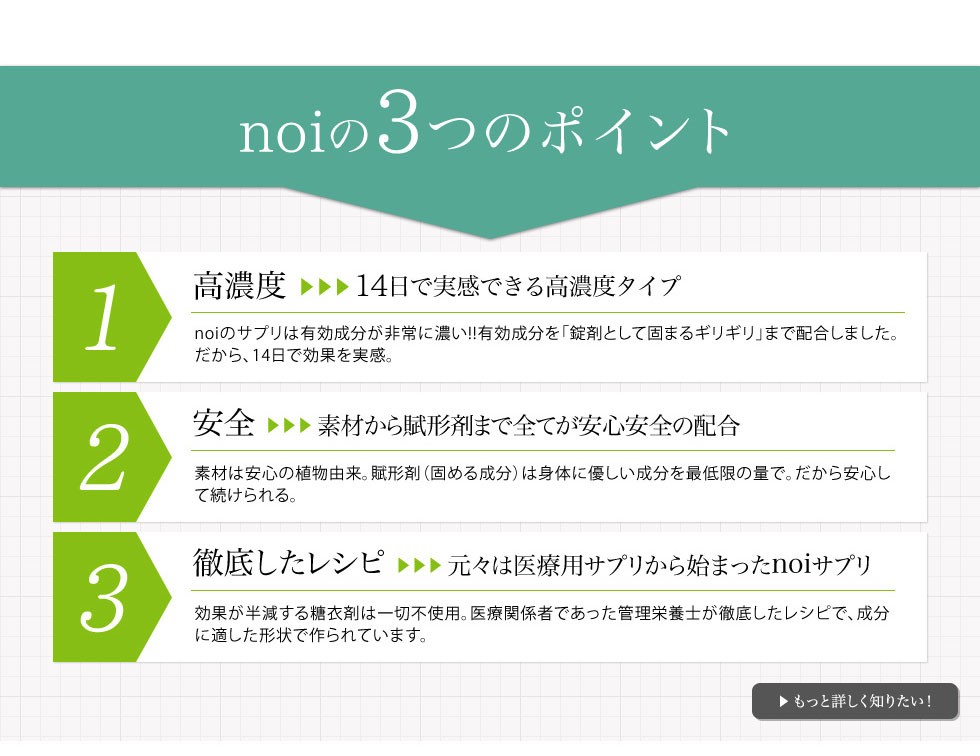 noiの3つのポイント

1

高濃度 ▶▶▶ 14日で実感できる高濃度タイプ

noiのサプリは有効成分が非常に濃い!!有効成分を「錠剤として固まるギリギリ」まで配合しました。だから、14日で効果を実感。

2

安全 ▶▶▶ 素材から賦形剤まで全てが安心安全の配合

素材は安心の植物由来。賦形剤（固める成分）は身体に優しい成分を最低限の量で。だから安心して続けられる。

3

徹底したレシピ ▶▶▶ 元々は医療用サプリから始まったnoiサプリ

効果が半減する糖衣剤は一切不使用。医療関係者であった管理栄養士が徹底したレシピで、成分に適した形状で作られています。

▶ もっと詳しく知りたい！